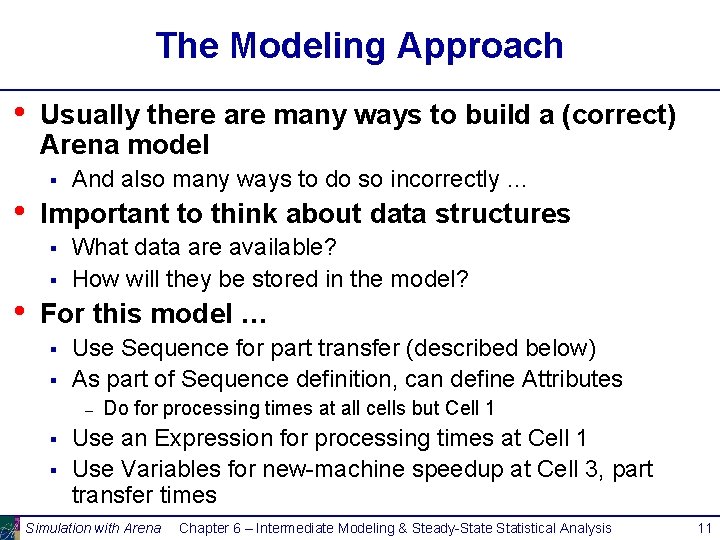 The Modeling Approach

• Usually there are many ways to build a (correct) Arena model
 ▪ And also many ways to do so incorrectly ...
• Important to think about data structures
 ▪ What data are available?
 ▪ How will they be stored in the model?
• For this model ...
 ▪ Use Sequence for part transfer (described below)
 ▪ As part of Sequence definition, can define Attributes
  – Do for processing times at all cells but Cell 1
 ▪ Use an Expression for processing times at Cell 1
 ▪ Use Variables for new-machine speedup at Cell 3, part transfer times

Simulation with Arena Chapter 6 – Intermediate Modeling & Steady-State Statistical Analysis 11